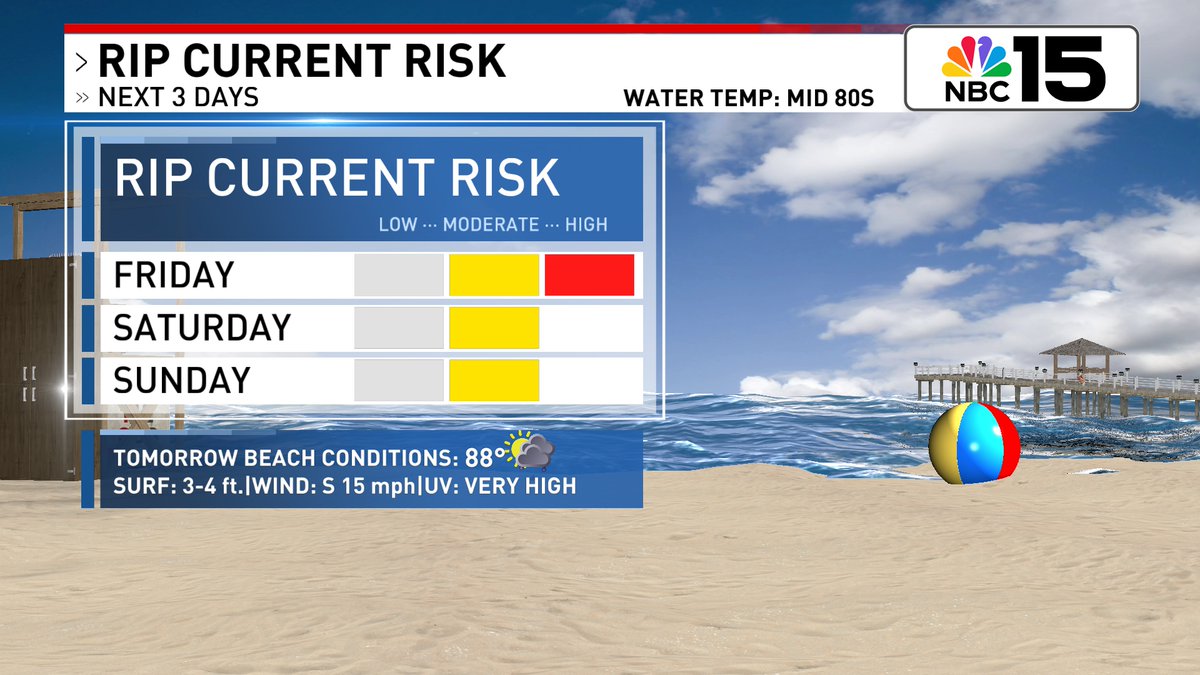 > RIP CURRENT RISK
» NEXT 3 DAYS

WATER TEMP: MID 80S

NBC 15

RIP CURRENT RISK

LOW ··· MODERATE ··· HIGH

FRIDAY
SATURDAY
SUNDAY

TOMORROW BEACH CONDITIONS: 88°
SURF: 3-4 ft.|WIND: S 15 mph|UV: VERY HIGH